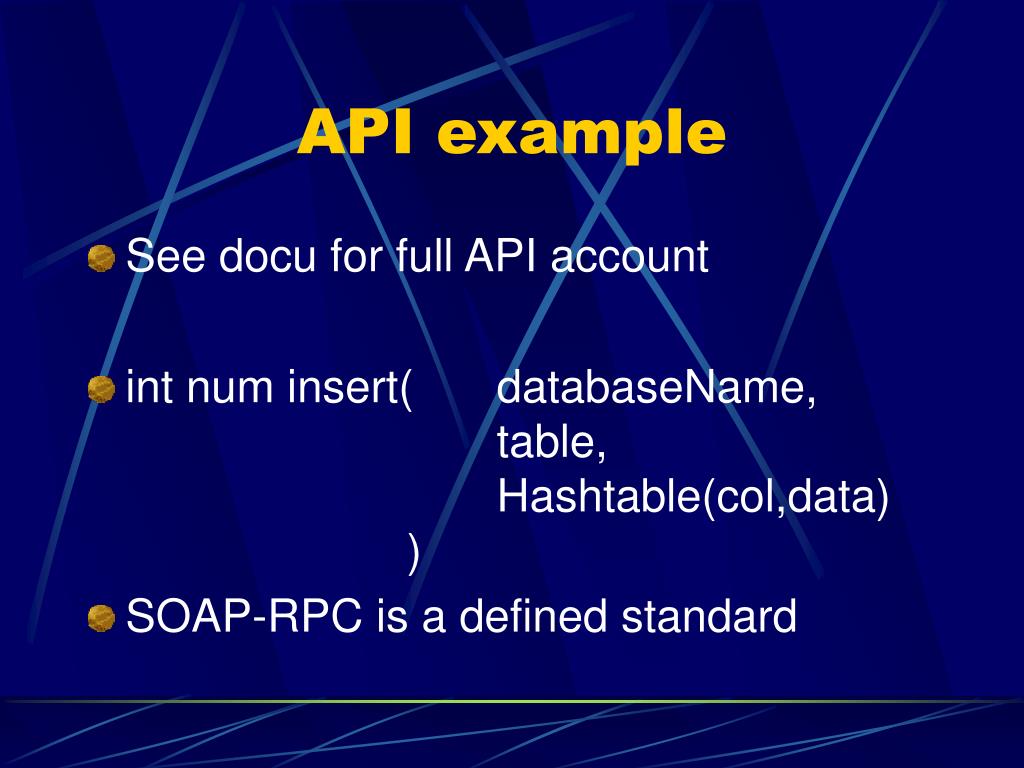 API example

See docu for full API account

int num insert( databaseName,
table,
Hashtable(col,data)
)

SOAP-RPC is a defined standard